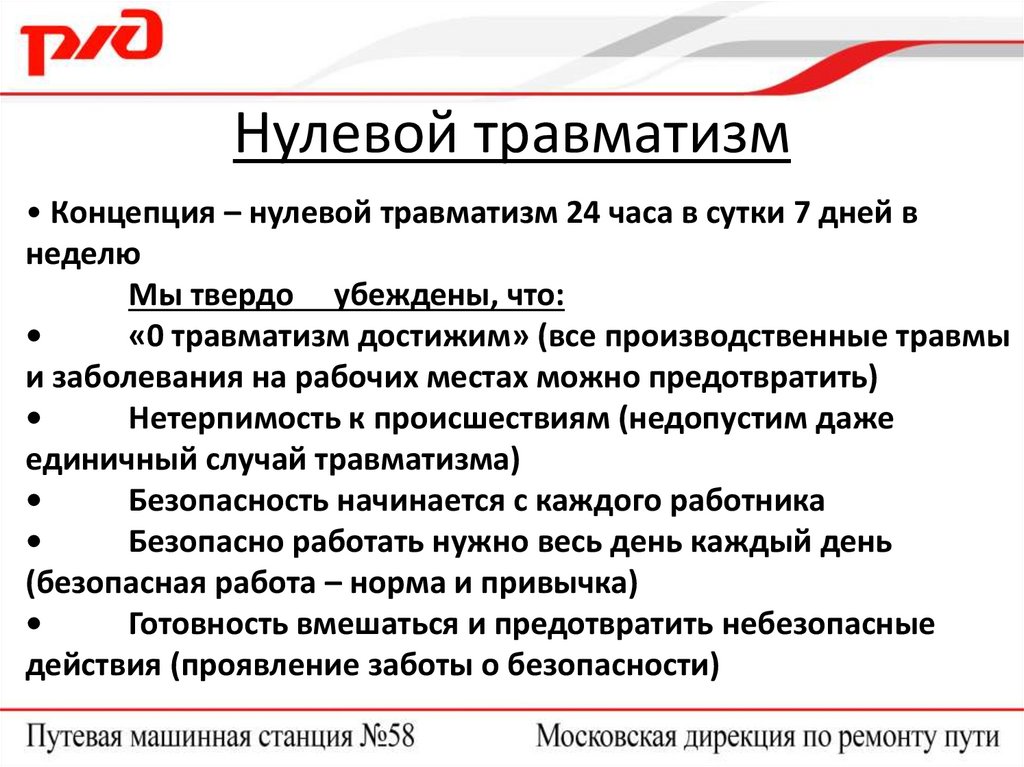 РЖД

Нулевой травматизм

• Концепция – нулевой травматизм 24 часа в сутки 7 дней в неделю

Мы твердо убеждены, что:

• «0 травматизм достижим» (все производственные травмы и заболевания на рабочих местах можно предотвратить)

• Нетерпимость к происшествиям (недопустим даже единичный случай травматизма)

• Безопасность начинается с каждого работника

• Безопасно работать нужно весь день каждый день (безопасная работа – норма и привычка)

• Готовность вмешаться и предотвратить небезопасные действия (проявление заботы о безопасности)

Путевая машинная станция №58

Московская дирекция по ремонту пути